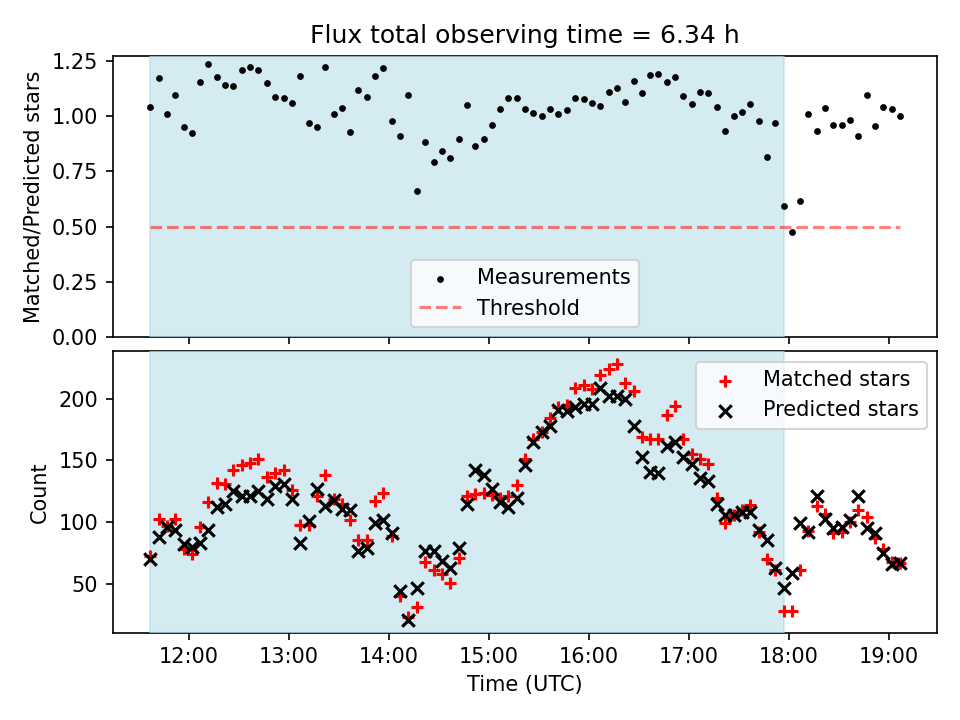 Flux total observing time = 6.34 h

Matched/Predicted stars

1.25
1.00
0.75
0.50
0.25
0.00

Measurements
Threshold

Count

200
150
100
50

Matched stars
Predicted stars

12:00 13:00 14:00 15:00 16:00 17:00 18:00 19:00

Time (UTC)